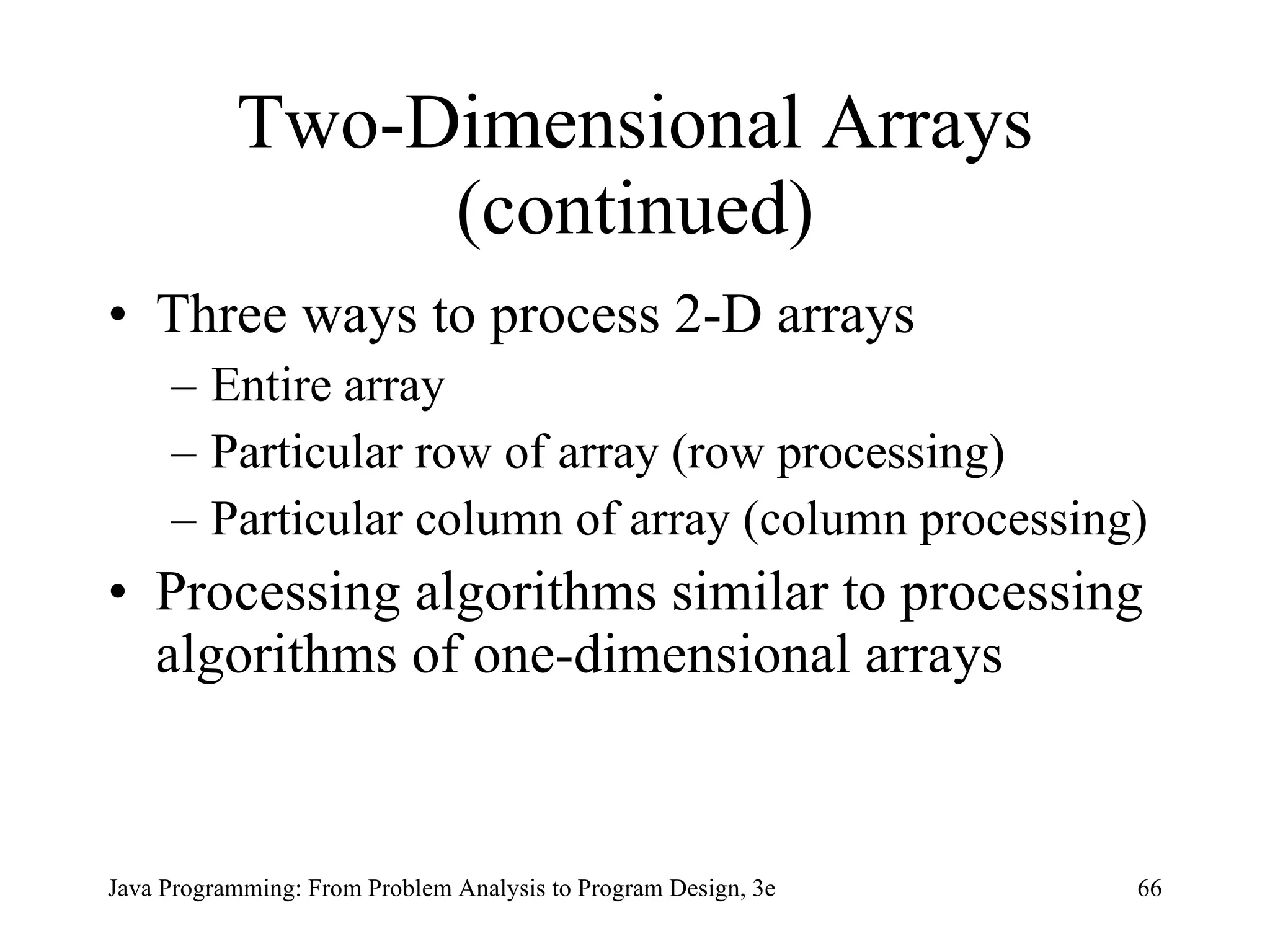 Two-Dimensional Arrays (continued)

• Three ways to process 2-D arrays
– Entire array
– Particular row of array (row processing)
– Particular column of array (column processing)

• Processing algorithms similar to processing algorithms of one-dimensional arrays

Java Programming: From Problem Analysis to Program Design, 3e

66